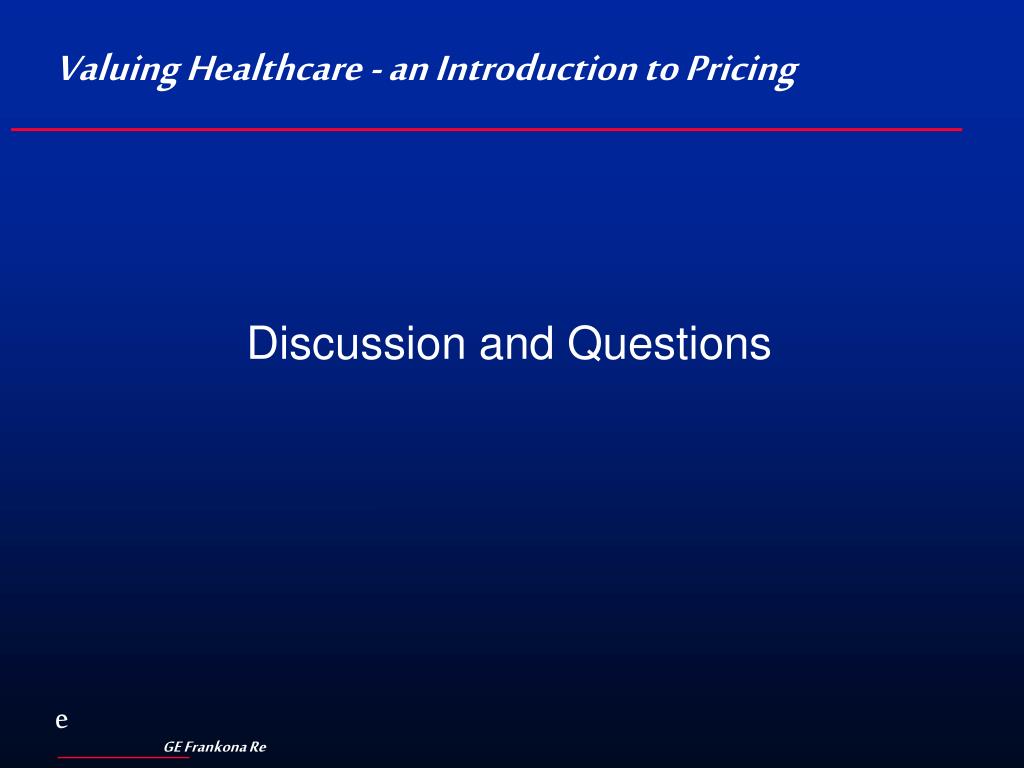 Valuing Healthcare - an Introduction to Pricing

Discussion and Questions

e

GE Frankona Re